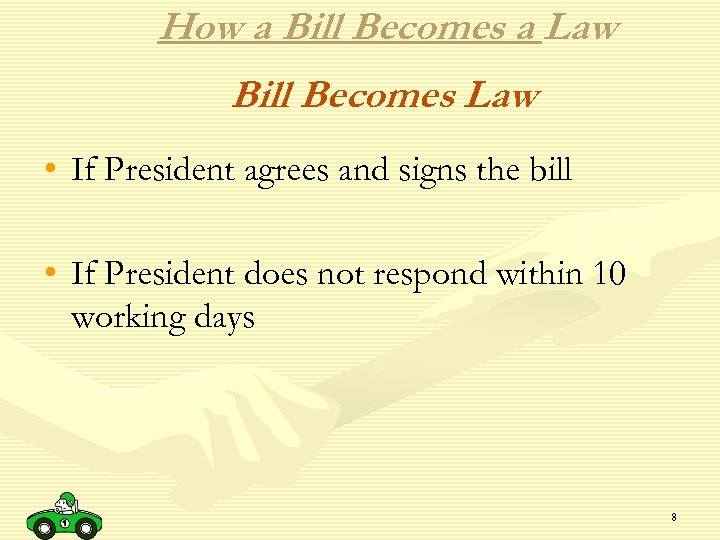 How a Bill Becomes a Law

Bill Becomes Law

• If President agrees and signs the bill

• If President does not respond within 10 working days

1

8